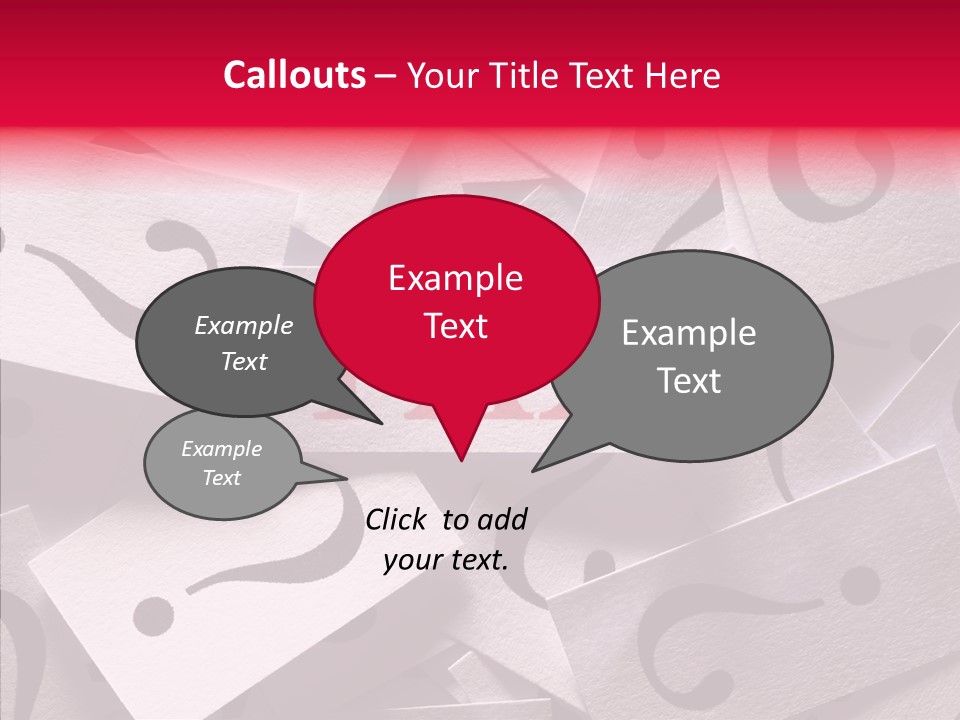 Callouts – Your Title Text Here

Example Text

Example Text

Example Text

Example Text

Click to add your text.